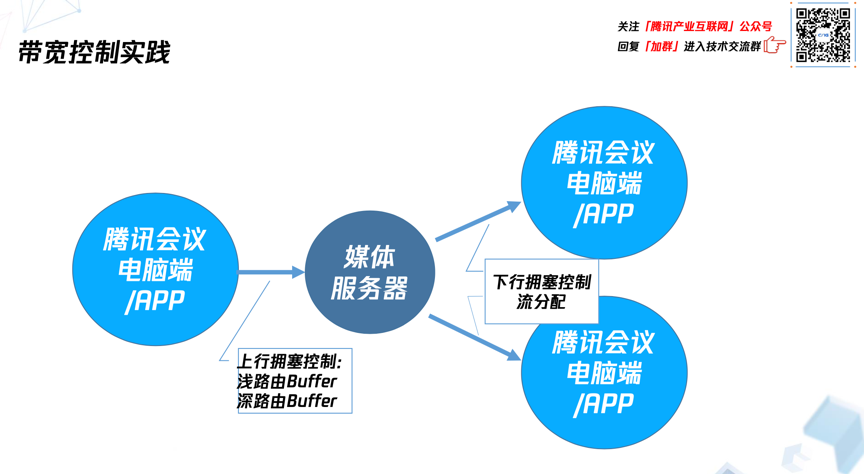 带宽控制实践

关注「腾讯产业互联网」公众号
回复「加群」进入技术交流群

腾讯会议
电脑端
/APP

媒体
服务器

腾讯会议
电脑端
/APP

下行拥塞控制
流分配

腾讯会议
电脑端
/APP

上行拥塞控制:
浅路由Buffer
深路由Buffer